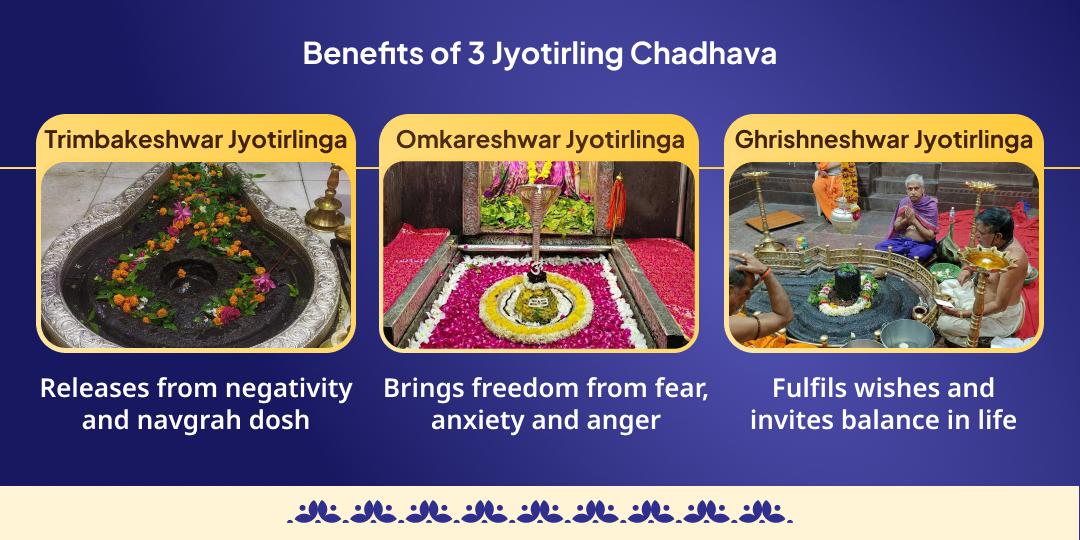 Benefits of 3 Jyotirling Chadhava

Trimbakeshwar Jyotirlinga

Releases from negativity and navgrah dosh

Omkareshwar Jyotirlinga

Brings freedom from fear, anxiety and anger

Ghrishneshwar Jyotirlinga

Fulfils wishes and invites balance in life